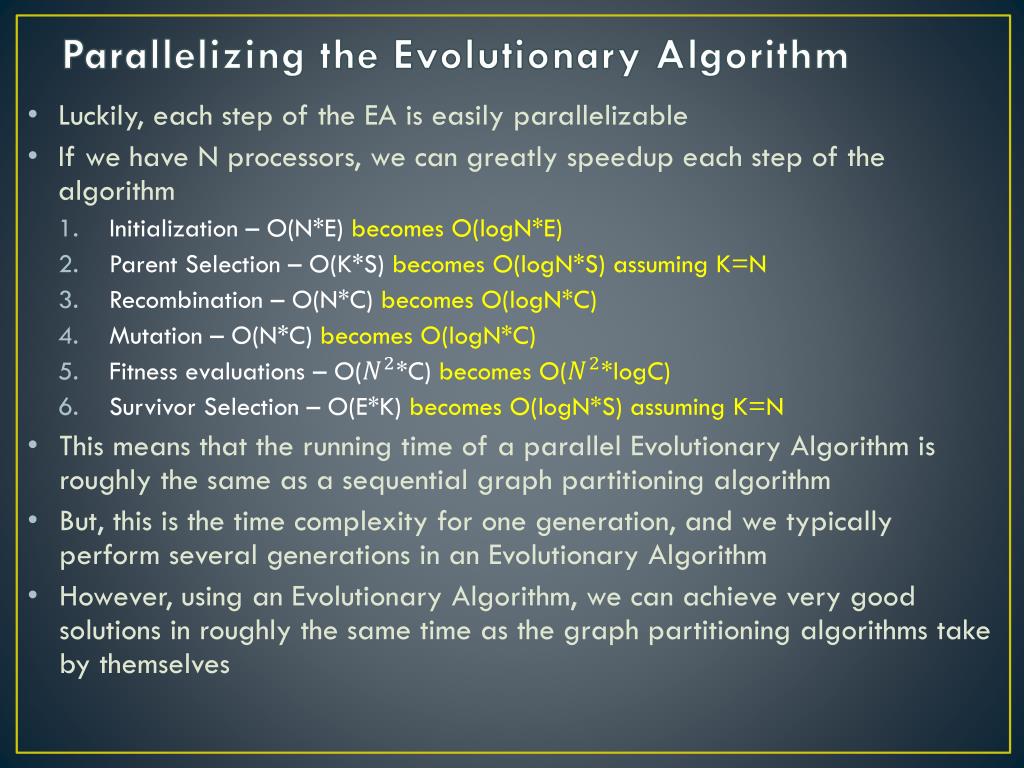 Parallelizing the Evolutionary Algorithm

• Luckily, each step of the EA is easily parallelizable
• If we have N processors, we can greatly speedup each step of the algorithm
1. Initialization – O(N*E) becomes O(logN*E)
2. Parent Selection – O(K*S) becomes O(logN*S) assuming K=N
3. Recombination – O(N*C) becomes O(logN*C)
4. Mutation – O(N*C) becomes O(logN*C)
5. Fitness evaluations – O($N^2$*C) becomes O($N^2$*logC)
6. Survivor Selection – O(E*K) becomes O(logN*S) assuming K=N
• This means that the running time of a parallel Evolutionary Algorithm is roughly the same as a sequential graph partitioning algorithm
• But, this is the time complexity for one generation, and we typically perform several generations in an Evolutionary Algorithm
• However, using an Evolutionary Algorithm, we can achieve very good solutions in roughly the same time as the graph partitioning algorithms take by themselves